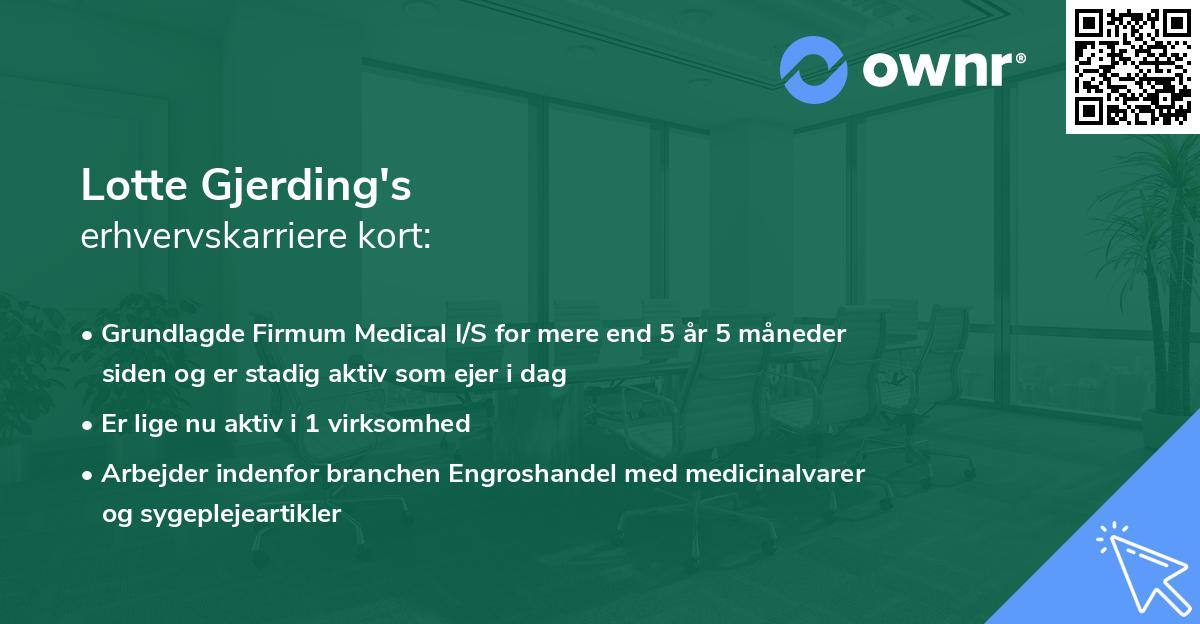 ownr®

Lotte Gjerding's
erhvervskarriere kort:

• Grundlagde Firmum Medical I/S for mere end 5 år 5 måneder siden og er stadig aktiv som ejer i dag
• Er lige nu aktiv i 1 virksomhed
• Arbejder indenfor branchen Engroshandel med medicinalvarer og sygeplejeartikler